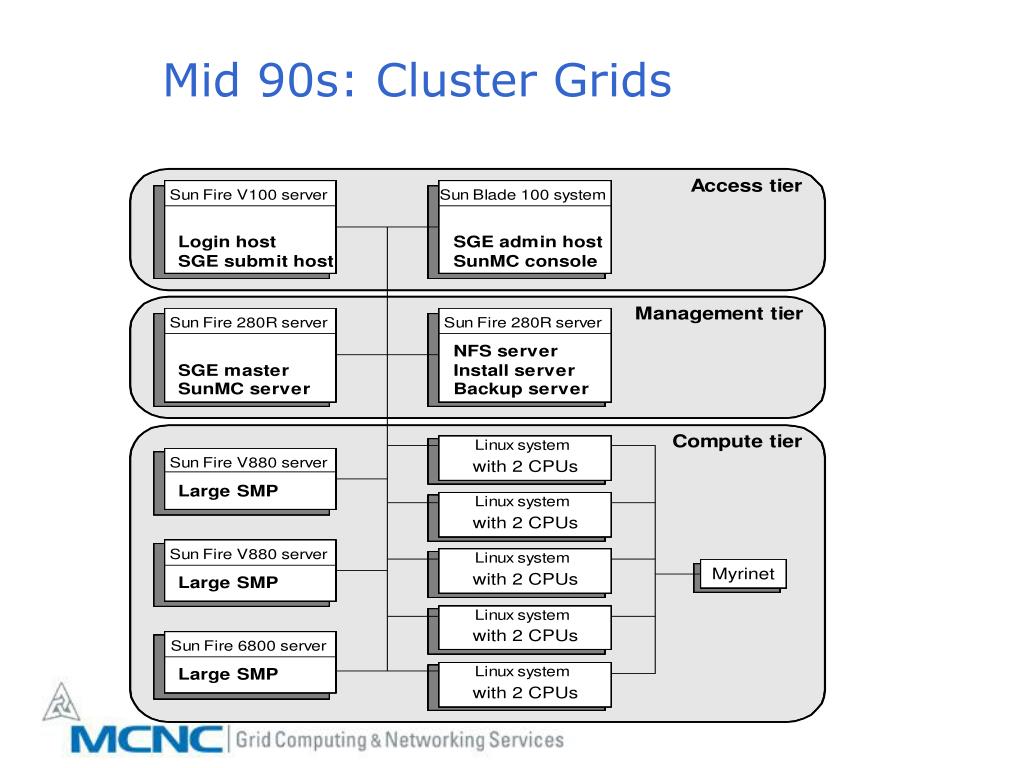 Mid 90s: Cluster Grids

Access tier

Sun Fire V100 server
Login host
SGE submit host

Sun Blade 100 system
SGE admin host
SunMC console

Management tier

Sun Fire 280R server
SGE master
SunMC server

Sun Fire 280R server
NFS server
Install server
Backup server

Compute tier

Sun Fire V880 server
Large SMP

Sun Fire V880 server
Large SMP

Sun Fire 6800 server
Large SMP

Linux system
with 2 CPUs

Linux system
with 2 CPUs

Linux system
with 2 CPUs

Linux system
with 2 CPUs

Linux system
with 2 CPUs

Myrinet

MCNC | Grid Computing & Networking Services